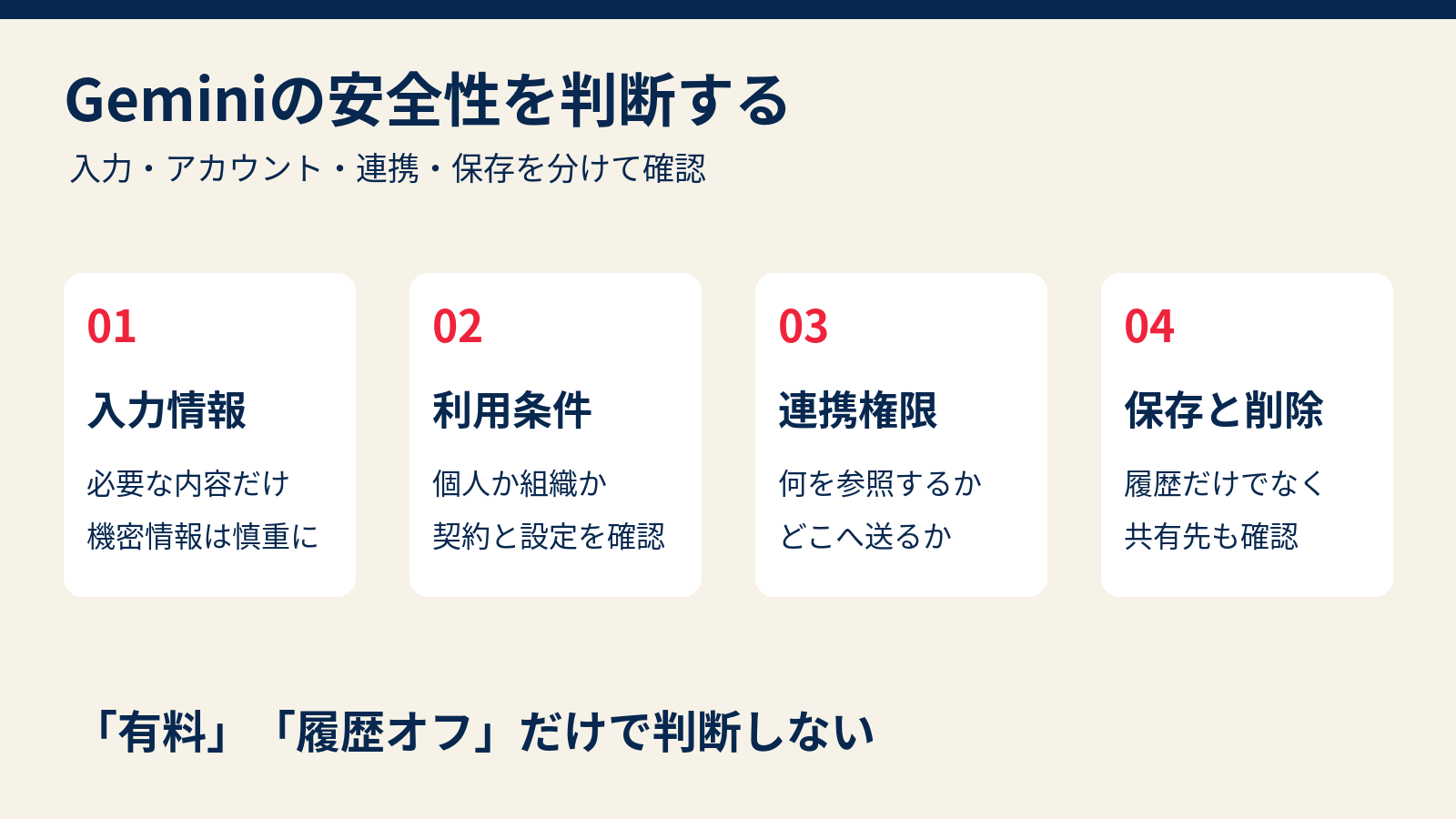 Geminiの安全性を判断する

入力・アカウント・連携・保存を分けて確認

01

入力情報

必要な内容だけ
機密情報は慎重に

02

利用条件

個人か組織か
契約と設定を確認

03

連携権限

何を参照するか
どこへ送るか

04

保存と削除

履歴だけでなく
共有先も確認

「有料」「履歴オフ」だけで判断しない